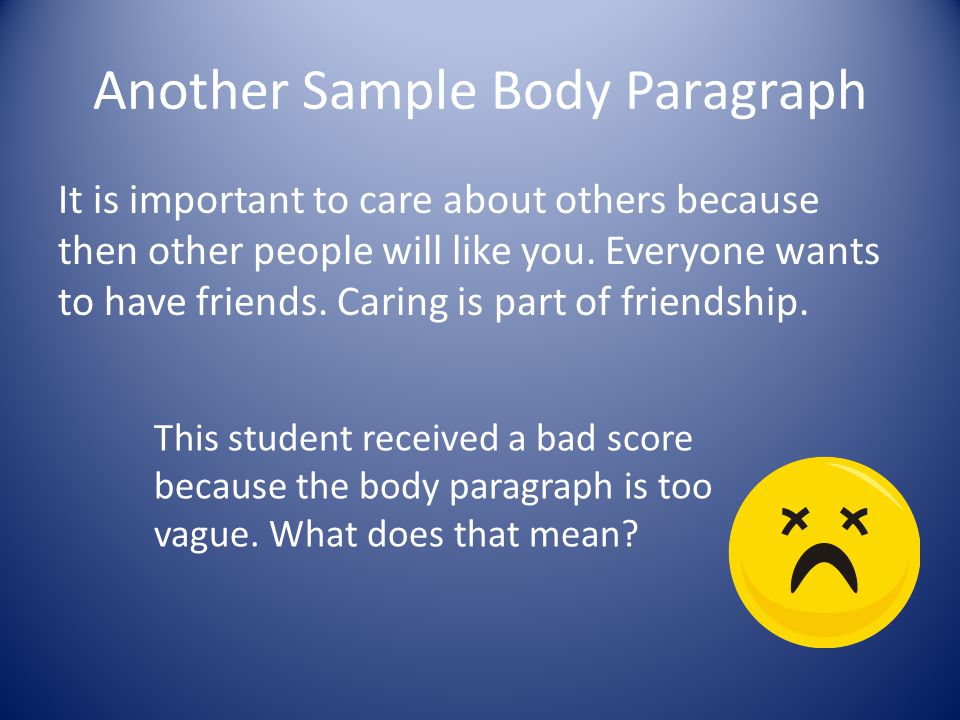 Another Sample Body Paragraph

It is important to care about others because then other people will like you. Everyone wants to have friends. Caring is part of friendship.

This student received a bad score because the body paragraph is too vague. What does that mean?